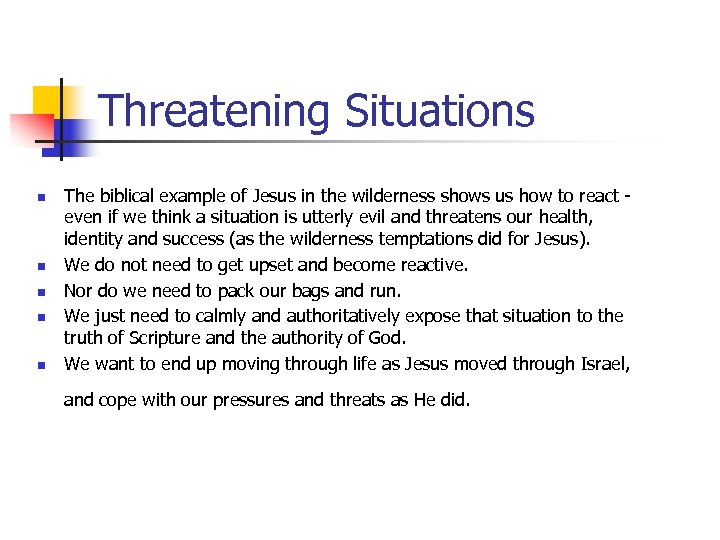 Threatening Situations

- The biblical example of Jesus in the wilderness shows us how to react - even if we think a situation is utterly evil and threatens our health, identity and success (as the wilderness temptations did for Jesus).
- We do not need to get upset and become reactive.
- Nor do we need to pack our bags and run.
- We just need to calmly and authoritatively expose that situation to the truth of Scripture and the authority of God.
- We want to end up moving through life as Jesus moved through Israel,

and cope with our pressures and threats as He did.